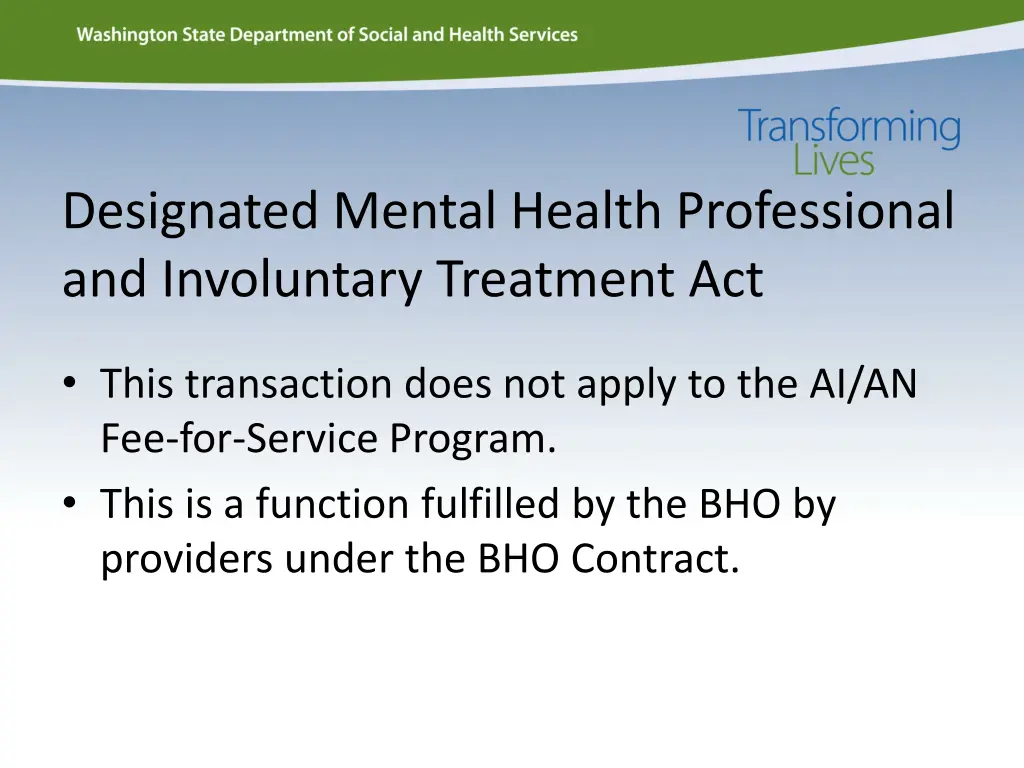 Washington State Department of Social and Health Services

Transforming Lives

Designated Mental Health Professional and Involuntary Treatment Act

• This transaction does not apply to the AI/AN Fee-for-Service Program.
• This is a function fulfilled by the BHO by providers under the BHO Contract.